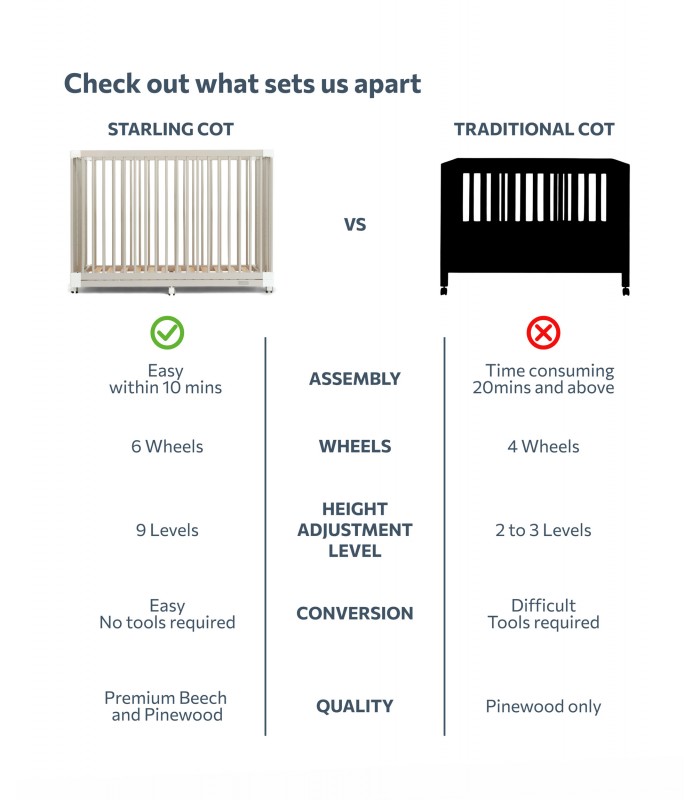 Check out what sets us apart

| STARLING COT | VS | TRADITIONAL COT |
|---|---|---|
| Easy within 10 mins | ASSEMBLY | Time consuming 20mins and above |
| 6 Wheels | WHEELS | 4 Wheels |
| 9 Levels | HEIGHT ADJUSTMENT LEVEL | 2 to 3 Levels |
| Easy No tools required | CONVERSION | Difficult Tools required |
| Premium Beech and Pinewood | QUALITY | Pinewood only |